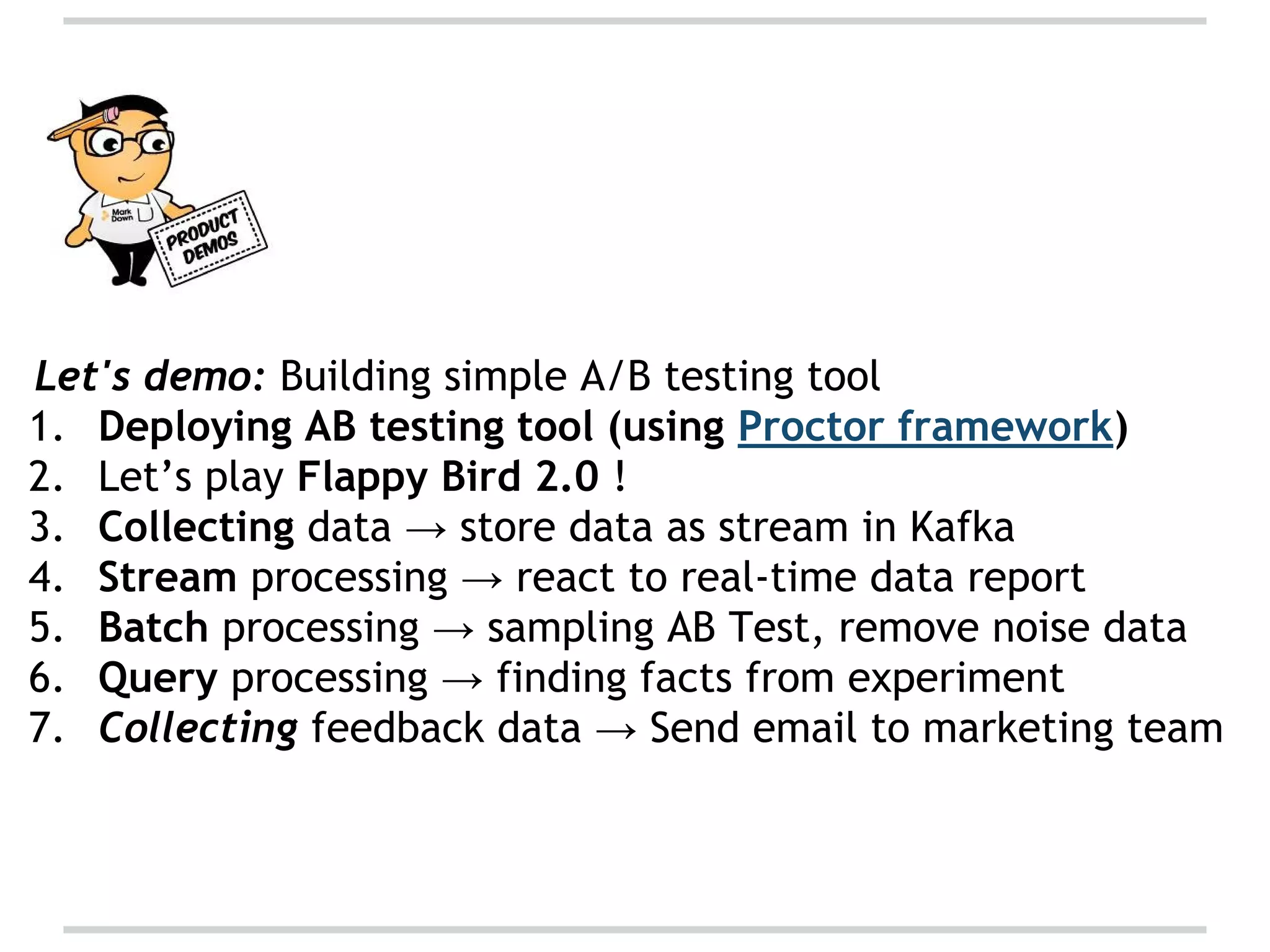 Mark Down

PRODUCT DEMOS

Let's demo: Building simple A/B testing tool
1. Deploying AB testing tool (using Proctor framework)
2. Let's play Flappy Bird 2.0 !
3. Collecting data → store data as stream in Kafka
4. Stream processing → react to real-time data report
5. Batch processing → sampling AB Test, remove noise data
6. Query processing → finding facts from experiment
7. Collecting feedback data → Send email to marketing team